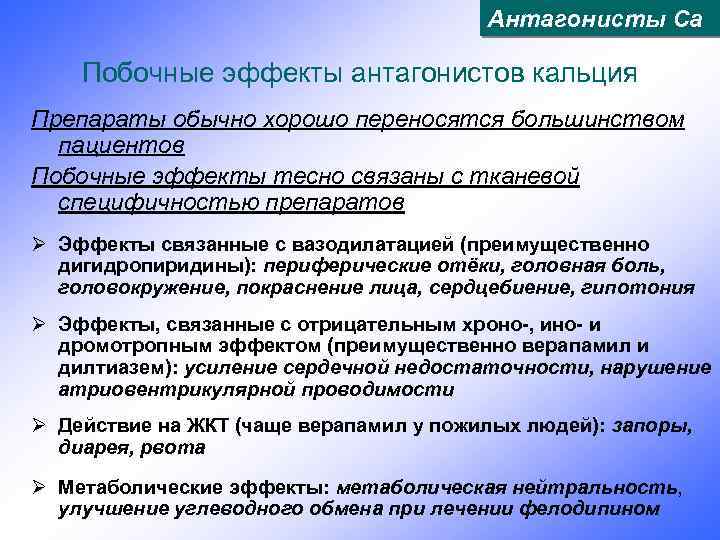 Антагонисты Са

Побочные эффекты антагонистов кальция

Препараты обычно хорошо переносятся большинством пациентов

Побочные эффекты тесно связаны с тканевой специфичностью препаратов

➢ Эффекты связанные с вазодилатацией (преимущественно дигидропиридины): периферические отёки, головная боль, головокружение, покраснение лица, сердцебиение, гипотония

➢ Эффекты, связанные с отрицательным хроно-, ино- и дромотропным эффектом (преимущественно верапамил и дилтиазем): усиление сердечной недостаточности, нарушение атриовентрикулярной проводимости

➢ Действие на ЖКТ (чаще верапамил у пожилых людей): запоры, диарея, рвота

➢ Метаболические эффекты: метаболическая нейтральность, улучшение углеводного обмена при лечении фелодипином